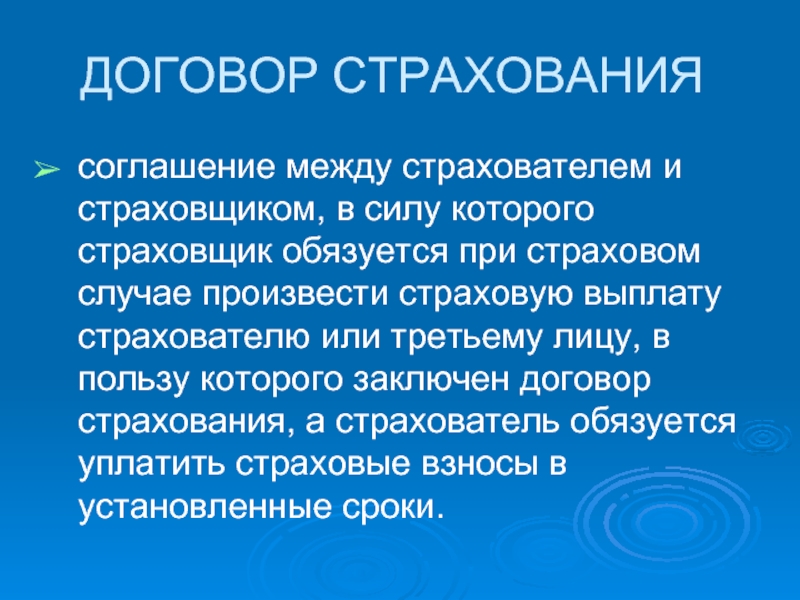 ДОГОВОР СТРАХОВАНИЯ

➢ соглашение между страхователем и страховщиком, в силу которого страховщик обязуется при страховом случае произвести страховую выплату страхователю или третьему лицу, в пользу которого заключен договор страхования, а страхователь обязуется уплатить страховые взносы в установленные сроки.